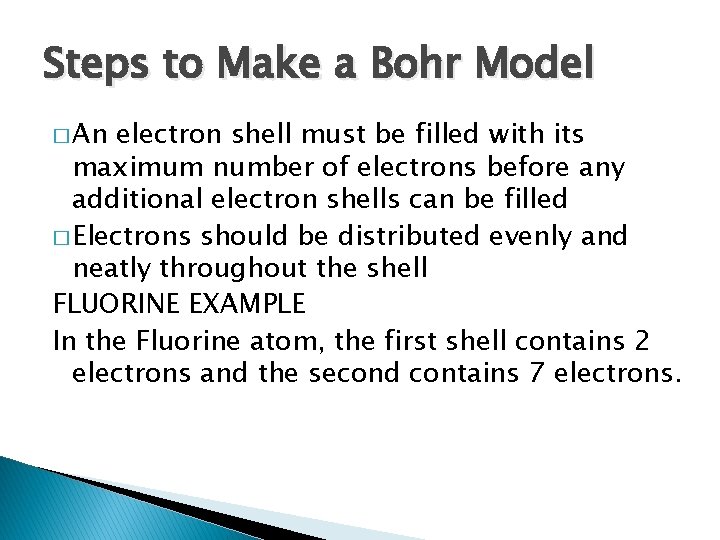 Steps to Make a Bohr Model

□ An electron shell must be filled with its maximum number of electrons before any additional electron shells can be filled

□ Electrons should be distributed evenly and neatly throughout the shell

FLUORINE EXAMPLE

In the Fluorine atom, the first shell contains 2 electrons and the second contains 7 electrons.